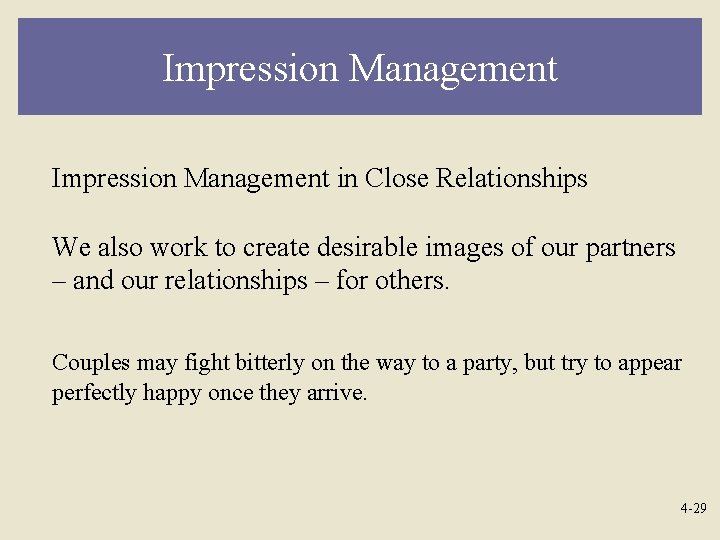 Impression Management

Impression Management in Close Relationships

We also work to create desirable images of our partners – and our relationships – for others.

Couples may fight bitterly on the way to a party, but try to appear perfectly happy once they arrive.

4-29